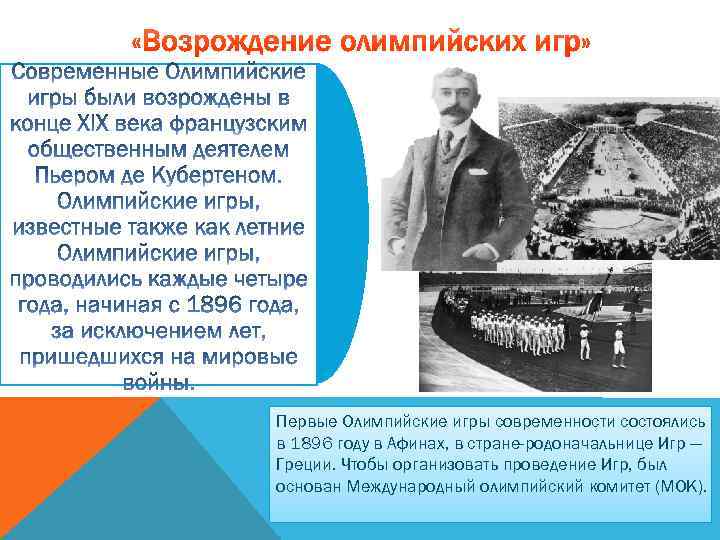 «Возрождение олимпийских игр»

Современные Олимпийские игры были возрождены в конце XIX века французским общественным деятелем Пьером де Кубертеном. Олимпийские игры, известные также как летние Олимпийские игры, проводились каждые четыре года, начиная с 1896 года, за исключением лет, пришедшихся на мировые войны.

Первые Олимпийские игры современности состоялись в 1896 году в Афинах, в стране-родоначальнице Игр — Греции. Чтобы организовать проведение Игр, был основан Международный олимпийский комитет (МОК).